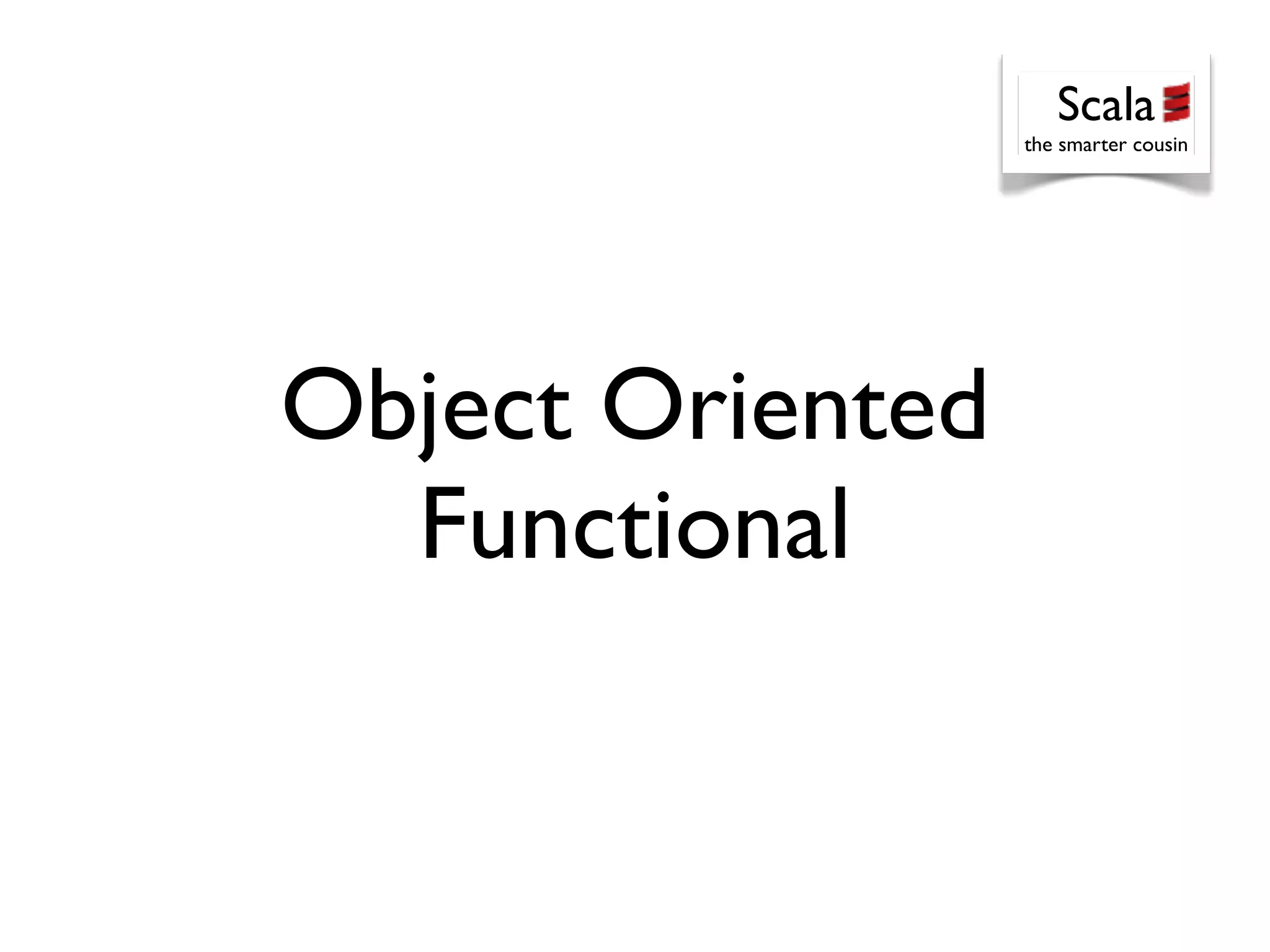 Scala
the smarter cousin

Object Oriented
Functional